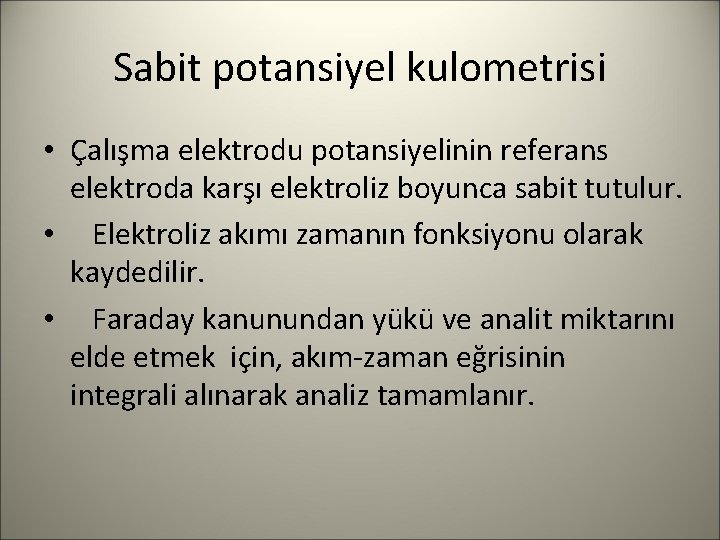 Sabit potansiyel kulometrisi

• Çalışma elektrodu potansiyelinin referans elektroda karşı elektroliz boyunca sabit tutulur.
• Elektroliz akımı zamanın fonksiyonu olarak kaydedilir.
• Faraday kanunundan yükü ve analit miktarını elde etmek için, akım-zaman eğrisinin integrali alınarak analiz tamamlanır.